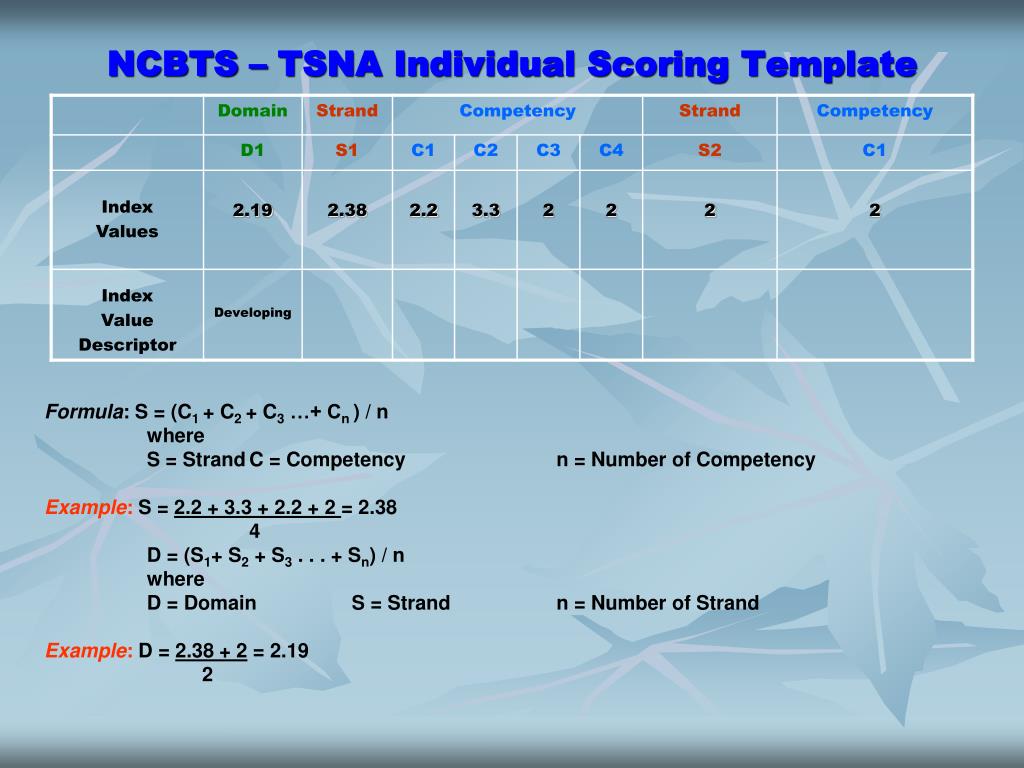 NCBTS – TSNA Individual Scoring Template

| | Domain | Strand | Competency | | | | Strand | Competency |
|---|---|---|---|---|---|---|---|---|
| | D1 | S1 | C1 | C2 | C3 | C4 | S2 | C1 |
| Index Values | 2.19 | 2.38 | 2.2 | 3.3 | 2 | 2 | 2 | 2 |
| Index Value Descriptor | Developing | | | | | | | |

Formula: S = ($C_1$ + $C_2$ + $C_3$ …+ $C_n$ ) / n
where
S = Strand C = Competency n = Number of Competency

Example: S = $\frac{2.2 + 3.3 + 2.2 + 2}{4}$ = 2.38
D = ($S_1$+ $S_2$ + $S_3$ . . . + $S_n$) / n
where
D = Domain S = Strand n = Number of Strand

Example: D = $\frac{2.38 + 2}{2}$ = 2.19